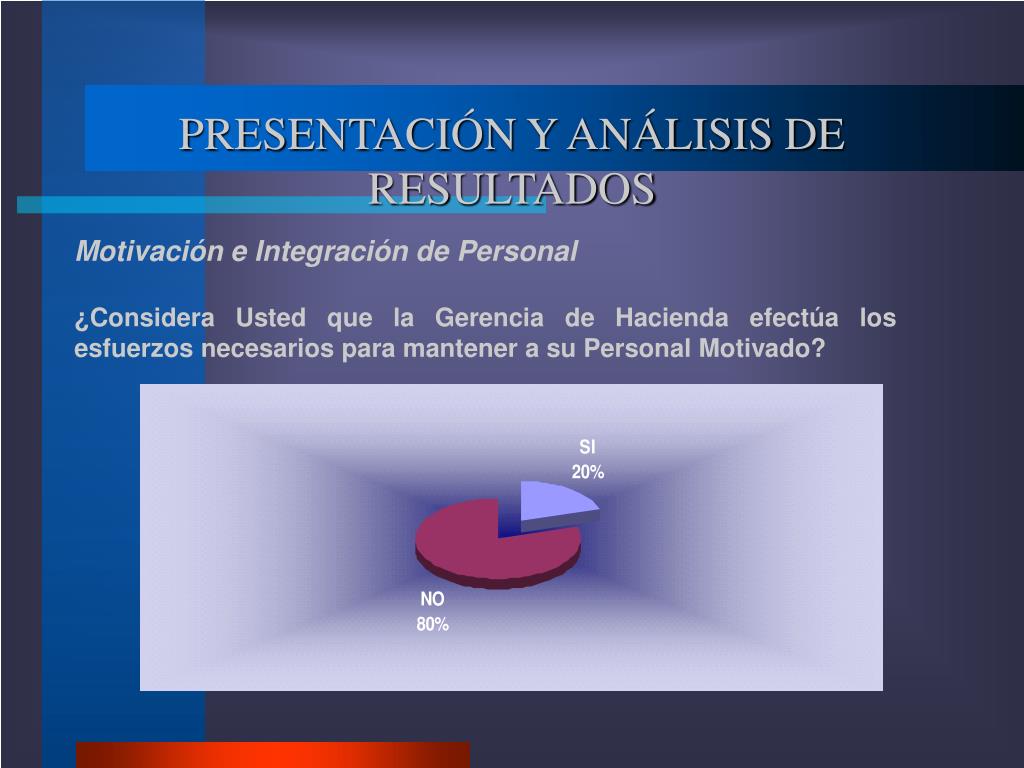 PRESENTACIÓN Y ANÁLISIS DE RESULTADOS

Motivación e Integración de Personal

¿Considera Usted que la Gerencia de Hacienda efectúa los esfuerzos necesarios para mantener a su Personal Motivado?

SI
20%

NO
80%